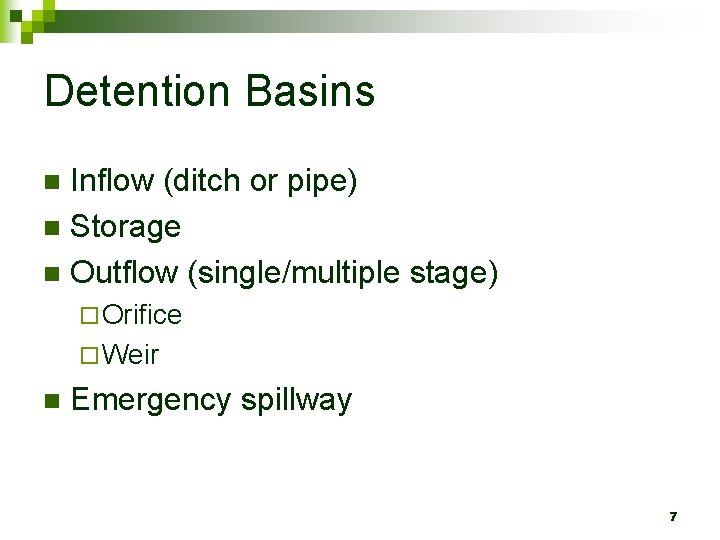 Detention Basins

Inflow (ditch or pipe)
Storage
Outflow (single/multiple stage)
Orifice
Weir
Emergency spillway

7